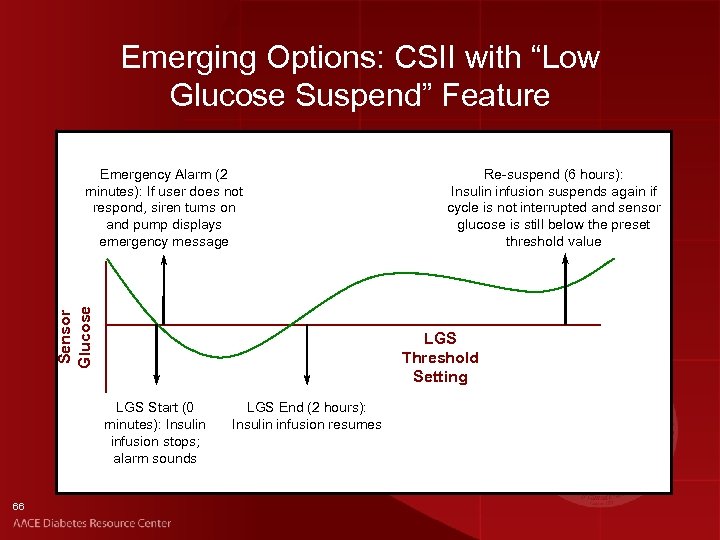 Emerging Options: CSII with “Low Glucose Suspend” Feature

Emergency Alarm (2 minutes): If user does not respond, siren turns on and pump displays emergency message

Re-suspend (6 hours): Insulin infusion suspends again if cycle is not interrupted and sensor glucose is still below the preset threshold value

Sensor Glucose

LGS Threshold Setting

LGS Start (0 minutes): Insulin infusion stops; alarm sounds

LGS End (2 hours): Insulin infusion resumes

66

AACE Diabetes Resource Center